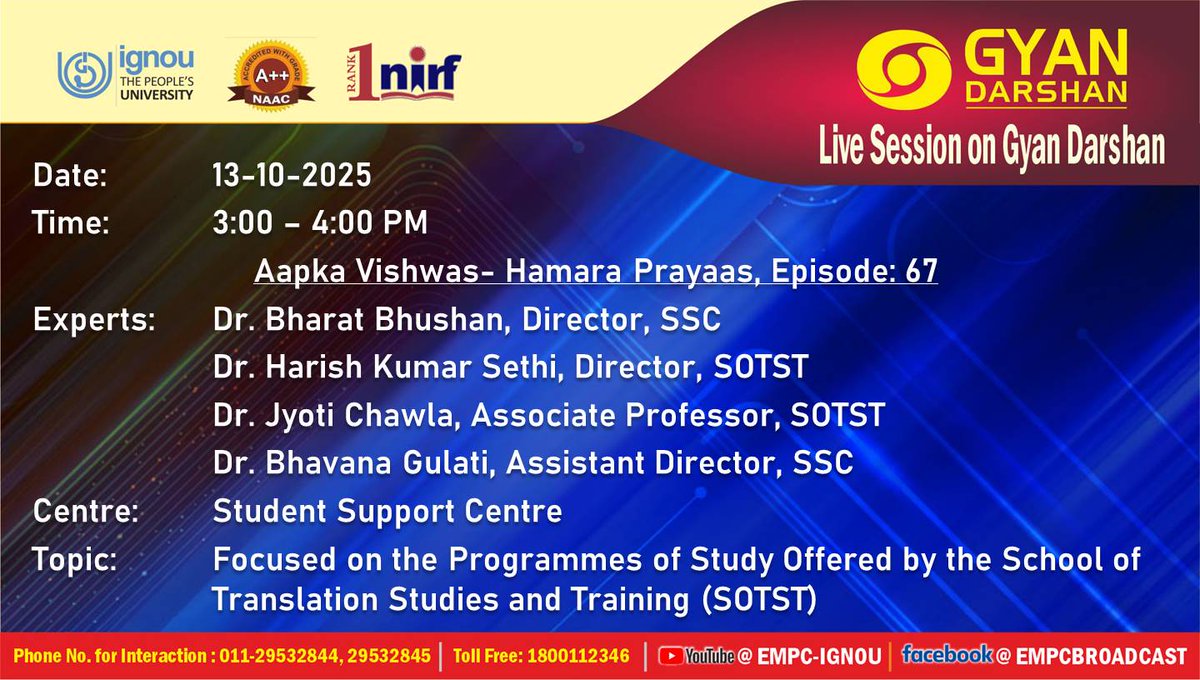 ignou
THE PEOPLE'S UNIVERSITY

ACCREDITED WITH GRADE
A++
NAAC

RANK 1 nirf

GYAN
DARSHAN

Live Session on Gyan Darshan

Date: 13-10-2025

Time: 3:00 – 4:00 PM

Aapka Vishwas- Hamara Prayaas, Episode: 67

Experts: Dr. Bharat Bhushan, Director, SSC
Dr. Harish Kumar Sethi, Director, SOTST
Dr. Jyoti Chawla, Associate Professor, SOTST
Dr. Bhavana Gulati, Assistant Director, SSC

Centre: Student Support Centre

Topic: Focused on the Programmes of Study Offered by the School of Translation Studies and Training (SOTST)

Phone No. for Interaction : 011-29532844, 29532845 | Toll Free: 1800112346 | YouTube @ EMPC-IGNOU | facebook @ EMPCBROADCAST